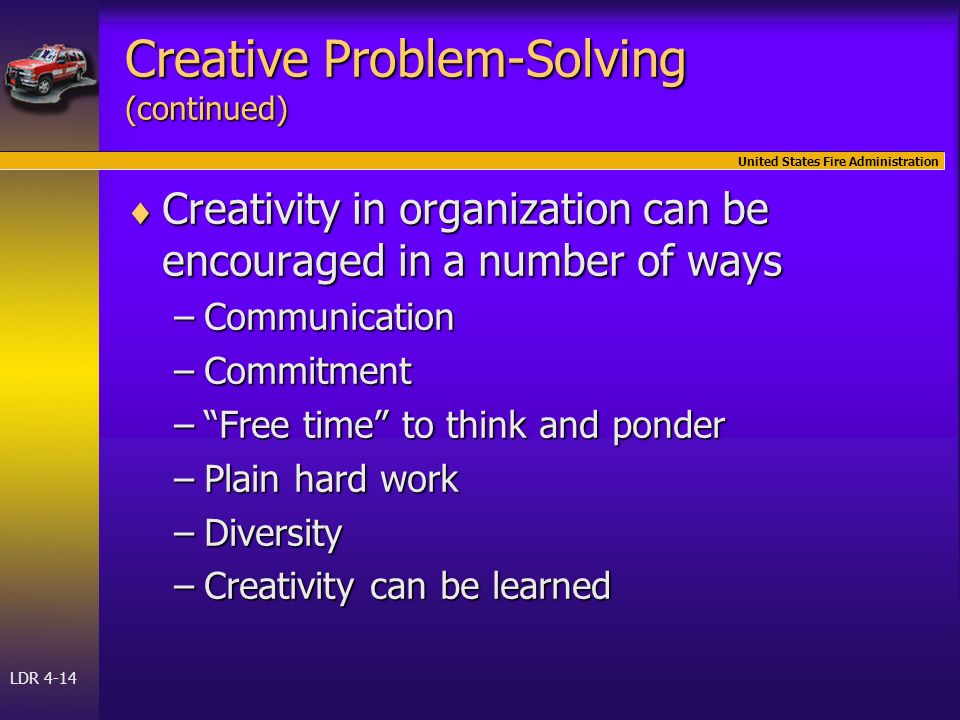 Creative Problem-Solving
(continued)

United States Fire Administration

♦ Creativity in organization can be encouraged in a number of ways
– Communication
– Commitment
– “Free time” to think and ponder
– Plain hard work
– Diversity
– Creativity can be learned

LDR 4-14